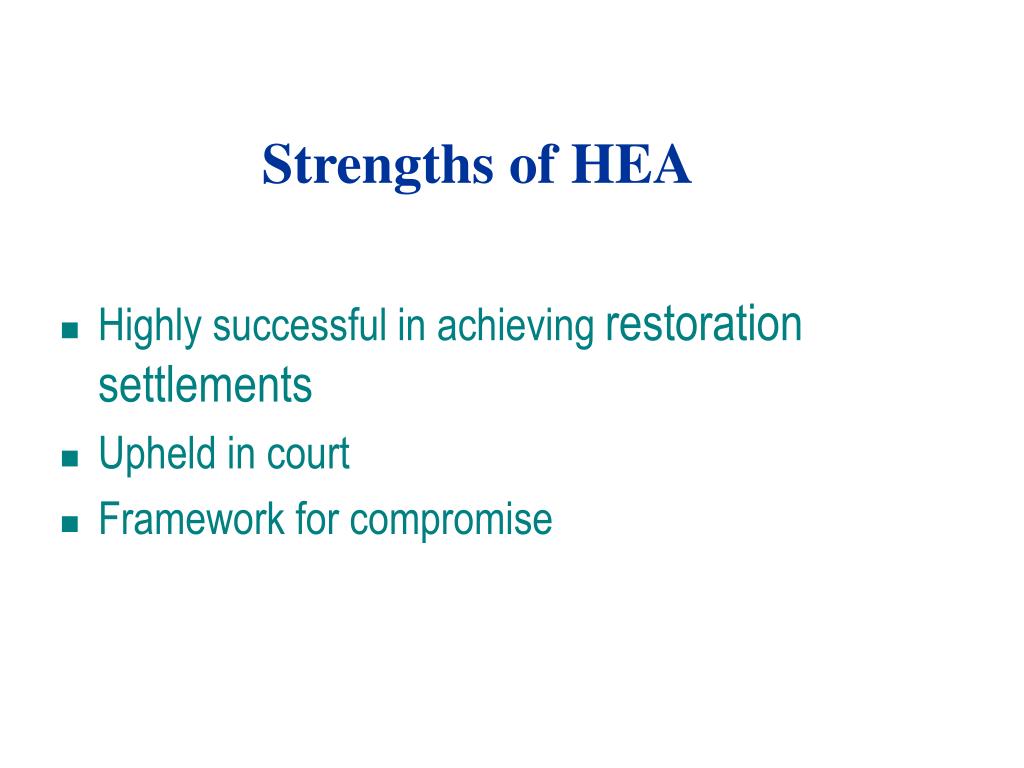 Strengths of HEA

- Highly successful in achieving restoration settlements
- Upheld in court
- Framework for compromise